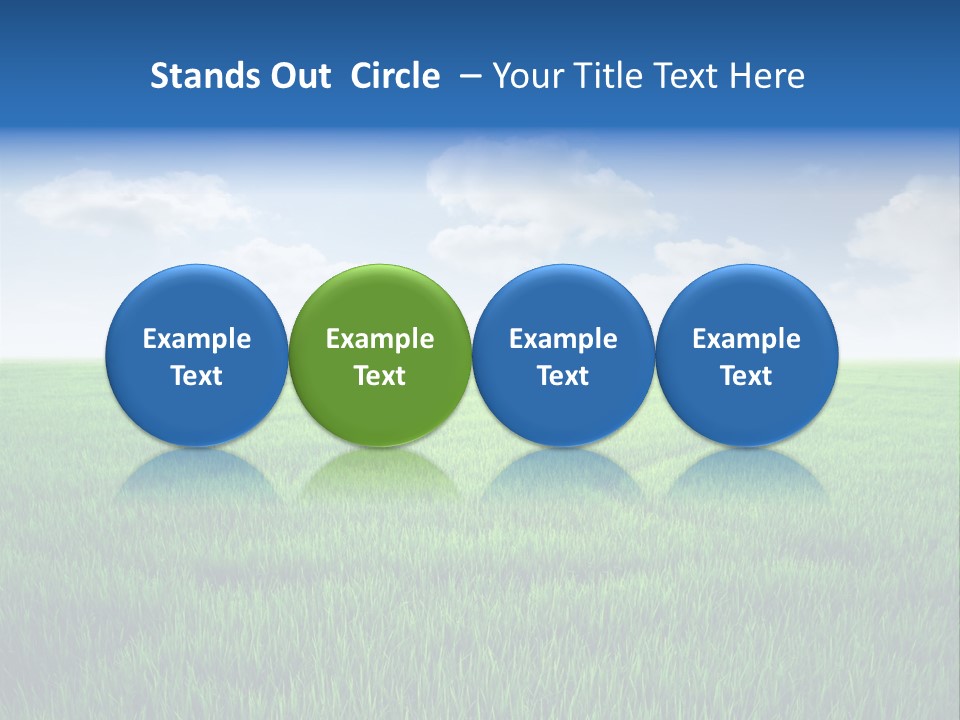 Stands Out Circle – Your Title Text Here

Example Text

Example Text

Example Text

Example Text